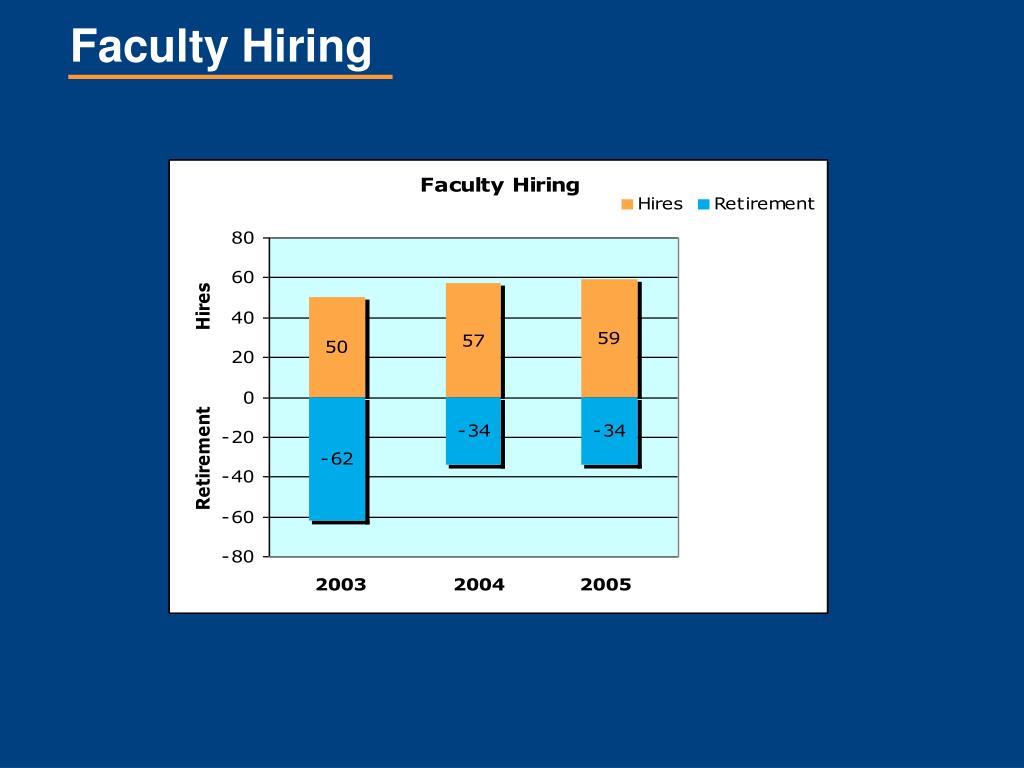 Faculty Hiring

Faculty Hiring

Hires Retirement

80
60
40
20
0
-20
-40
-60
-80

Hires

Retirement

50
57
59
-62
-34
-34

2003
2004
2005